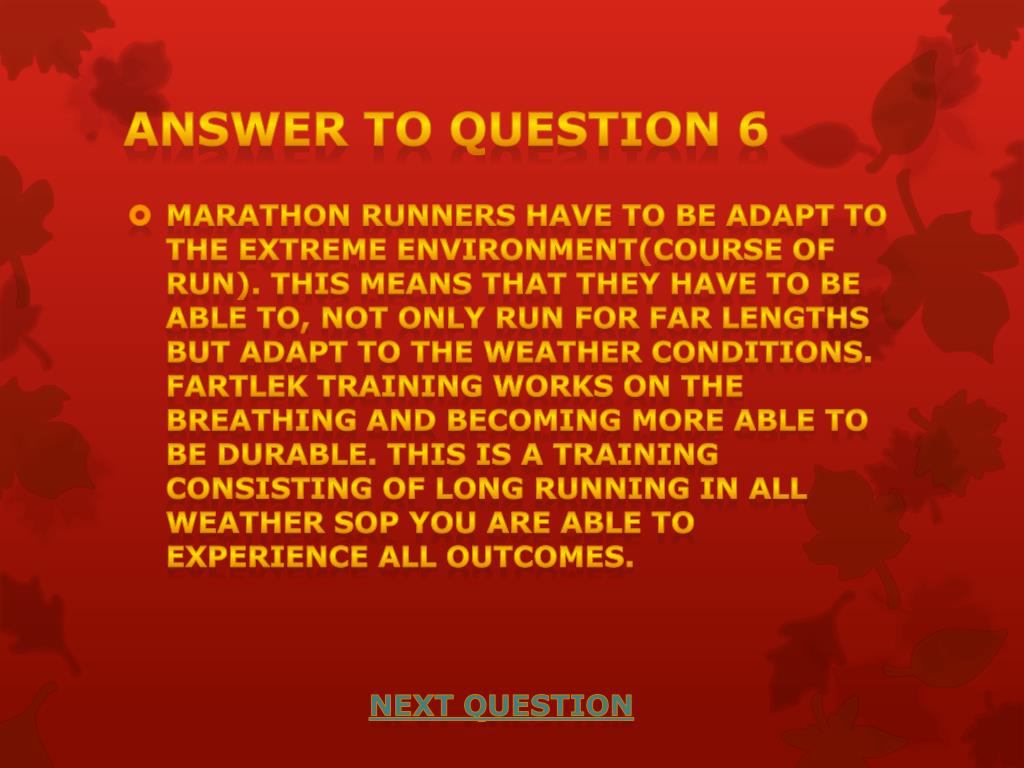 ANSWER TO QUESTION 6

MARATHON RUNNERS HAVE TO BE ADAPT TO THE EXTREME ENVIRONMENT(COURSE OF RUN). THIS MEANS THAT THEY HAVE TO BE ABLE TO, NOT ONLY RUN FOR FAR LENGTHS BUT ADAPT TO THE WEATHER CONDITIONS. FARTLEK TRAINING WORKS ON THE BREATHING AND BECOMING MORE ABLE TO BE DURABLE. THIS IS A TRAINING CONSISTING OF LONG RUNNING IN ALL WEATHER SOP YOU ARE ABLE TO EXPERIENCE ALL OUTCOMES.

NEXT QUESTION